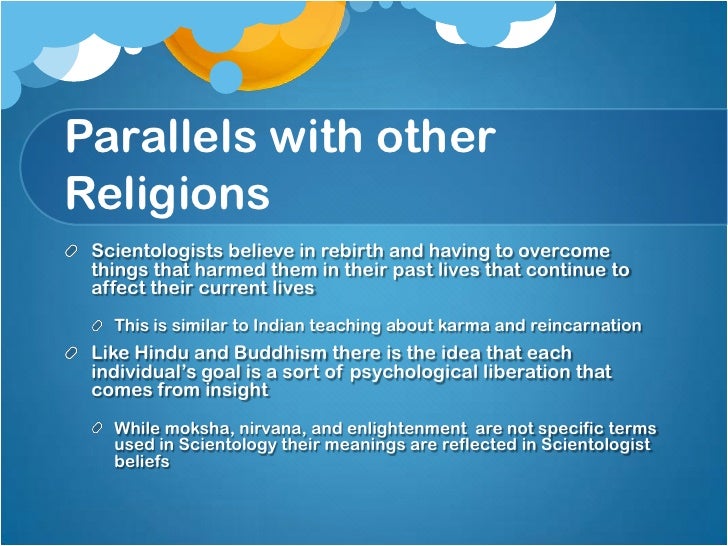 Parallels with other Religions

Scientologists believe in rebirth and having to overcome things that harmed them in their past lives that continue to affect their current lives

This is similar to Indian teaching about karma and reincarnation

Like Hindu and Buddhism there is the idea that each individual's goal is a sort of psychological liberation that comes from insight

While moksha, nirvana, and enlightenment are not specific terms used in Scientology their meanings are reflected in Scientologist beliefs